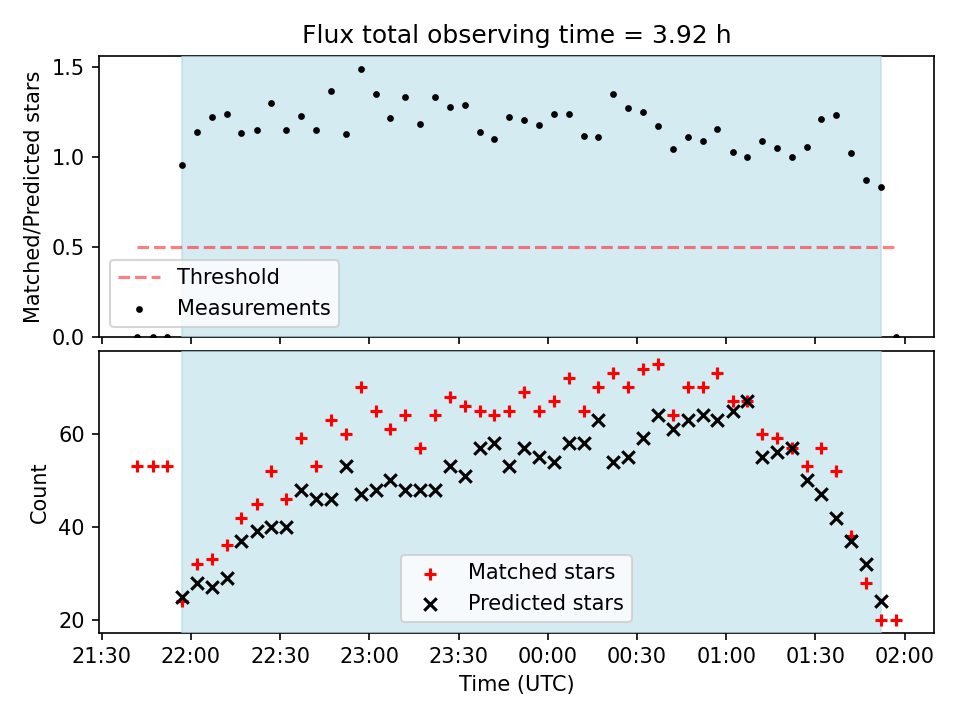 Flux total observing time = 3.92 h

Matched/Predicted stars

1.5
1.0
0.5
0.0

Threshold
Measurements

Count

60
40
20

Matched stars
Predicted stars

21:30 22:00 22:30 23:00 23:30 00:00 00:30 01:00 01:30 02:00

Time (UTC)